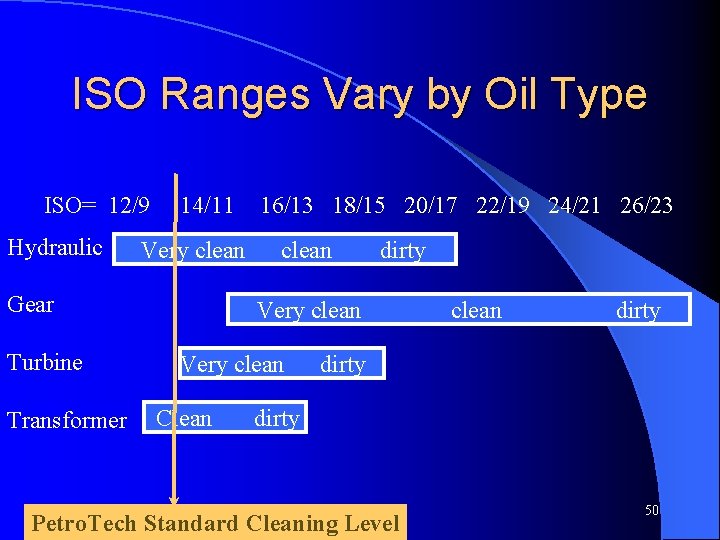 ISO Ranges Vary by Oil Type

ISO= 12/9 14/11 16/13 18/15 20/17 22/19 24/21 26/23

Hydraulic Very clean clean dirty

Gear Very clean clean dirty

Turbine Very clean dirty

Transformer Clean dirty

PetroTech Standard Cleaning Level

50